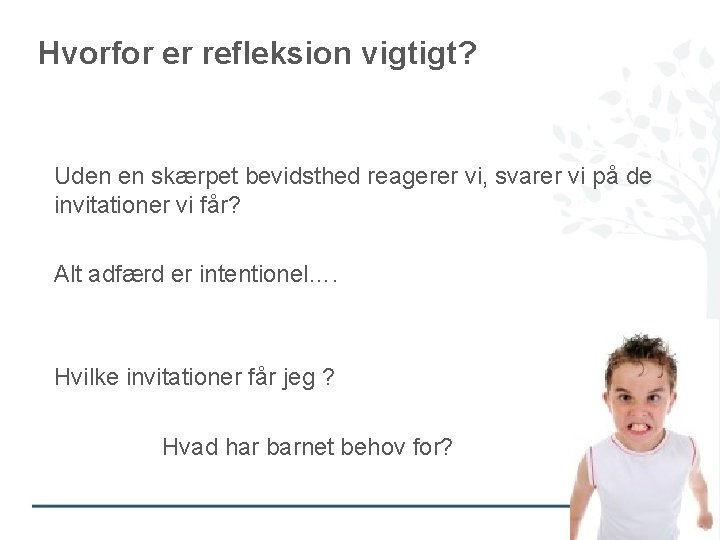 Hvorfor er refleksion vigtigt?

Uden en skærpet bevidsthed reagerer vi, svarer vi på de invitationer vi får?

Alt adfærd er intentionel….

Hvilke invitationer får jeg ?

Hvad har barnet behov for?